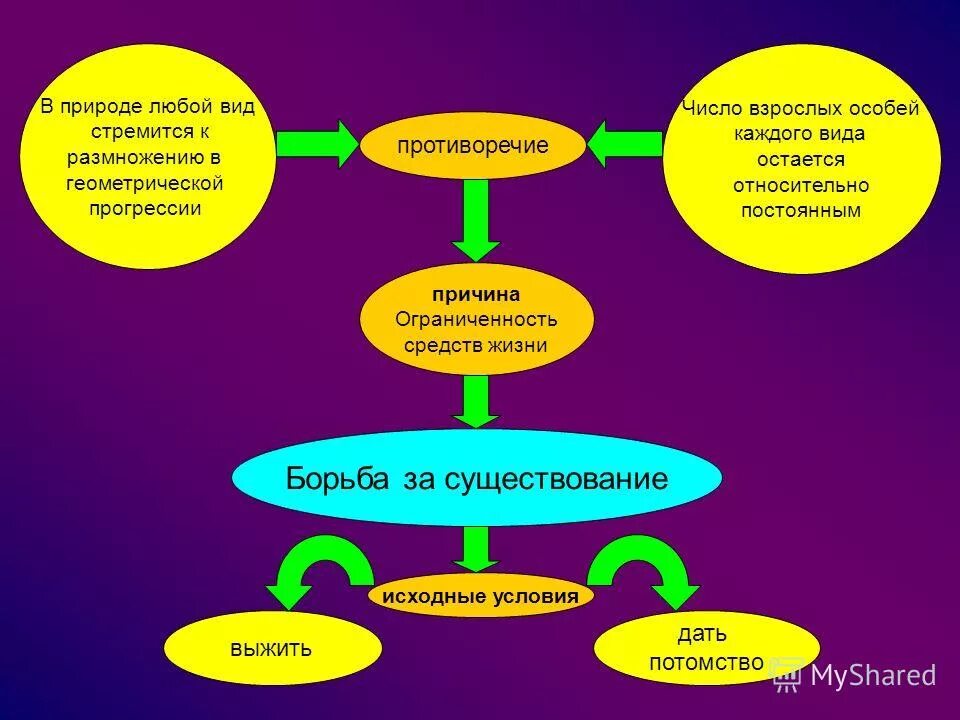 В природе любой вид стремится к размножению в геометрической прогрессии

противоречие

Число взрослых особей каждого вида остается относительно постоянным

причина
Ограниченность средств жизни

Борьба за существование

исходные условия

выжить

дать потомство

MyShared